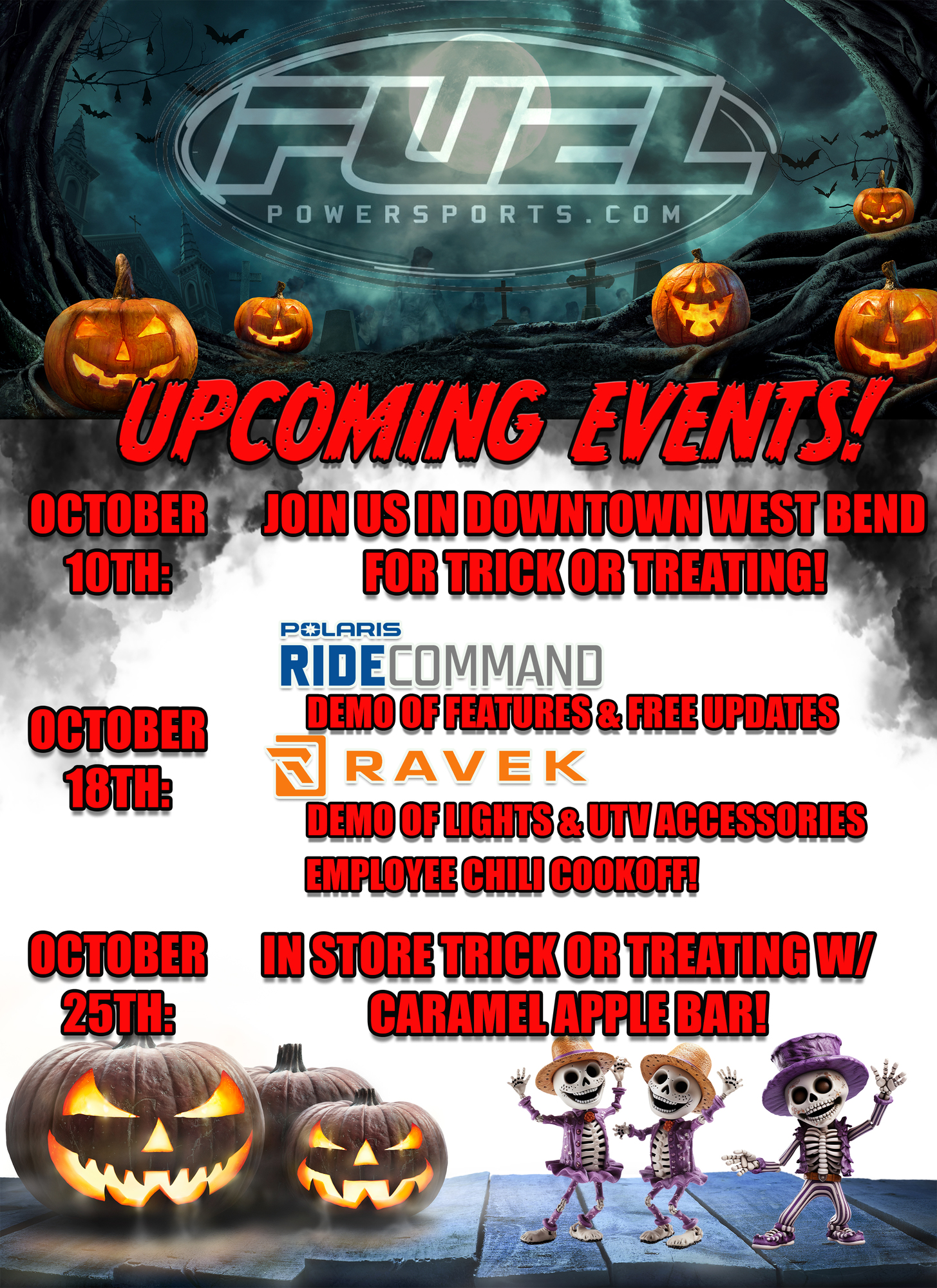 FUEL
POWERSPORTS.COM

UPCOMING EVENTS!

OCTOBER 10TH:

JOIN US IN DOWNTOWN WEST BEND FOR TRICK OR TREATING!

OCTOBER 18TH:

POLARIS
RIDECOMMAND
DEMO OF FEATURES & FREE UPDATES

RAVEK
DEMO OF LIGHTS & UTV ACCESSORIES

EMPLOYEE CHILI COOKOFF!

OCTOBER 25TH:

IN STORE TRICK OR TREATING W/ CARAMEL APPLE BAR!